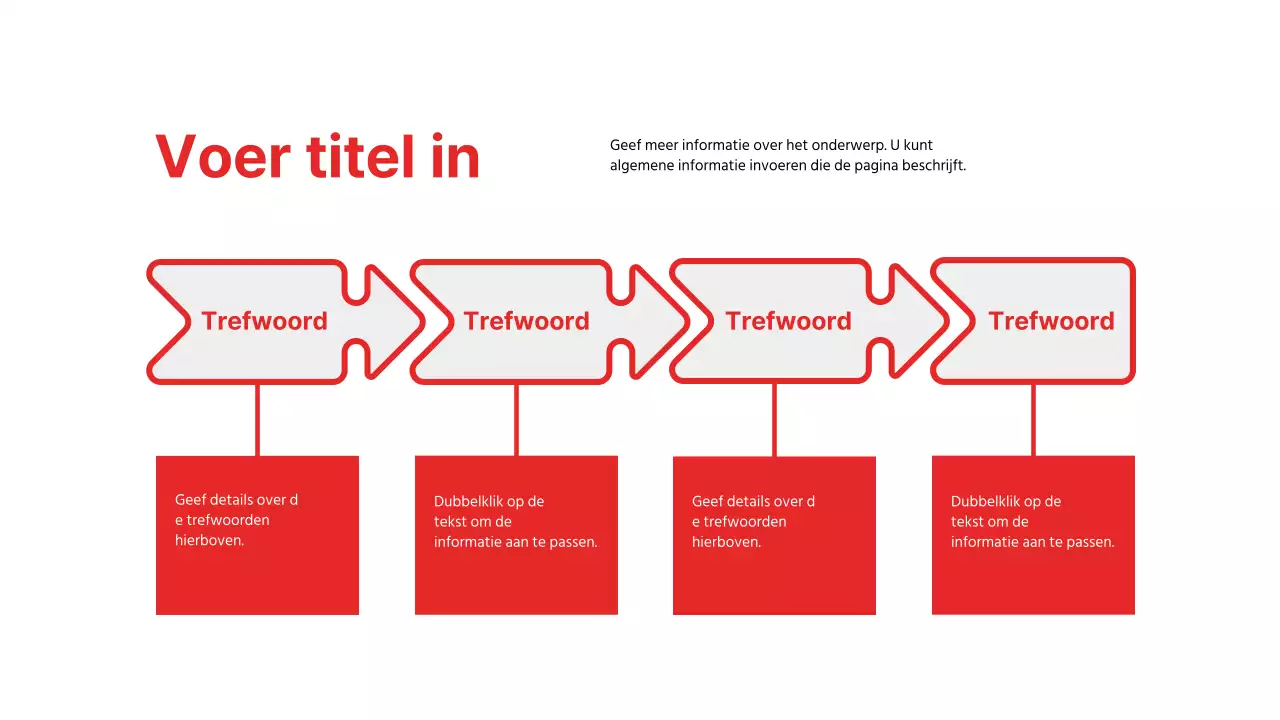 Voer titel in

Geef meer informatie over het onderwerp. U kunt algemene informatie invoeren die de pagina beschrijft.

Trefwoord

Trefwoord

Trefwoord

Trefwoord

Geef details over d e trefwoorden hierboven.

Dubbelklik op de tekst om de informatie aan te passen.

Geef details over d e trefwoorden hierboven.

Dubbelklik op de tekst om de informatie aan te passen.